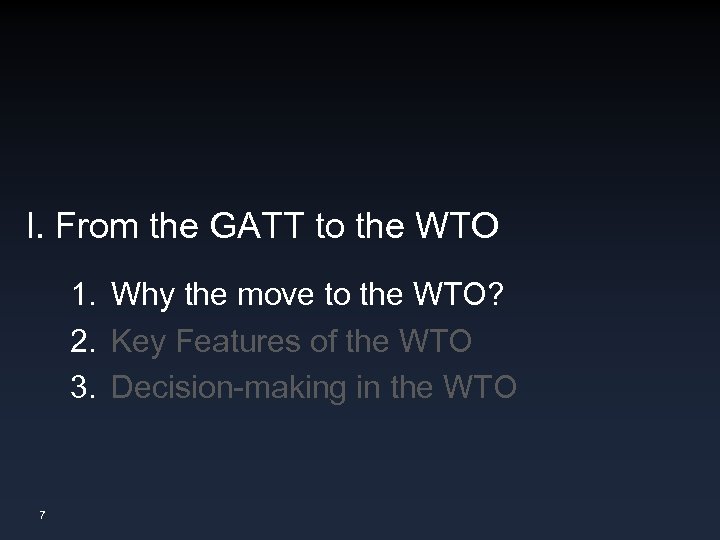 I. From the GATT to the WTO

1. Why the move to the WTO?
2. Key Features of the WTO
3. Decision-making in the WTO

7